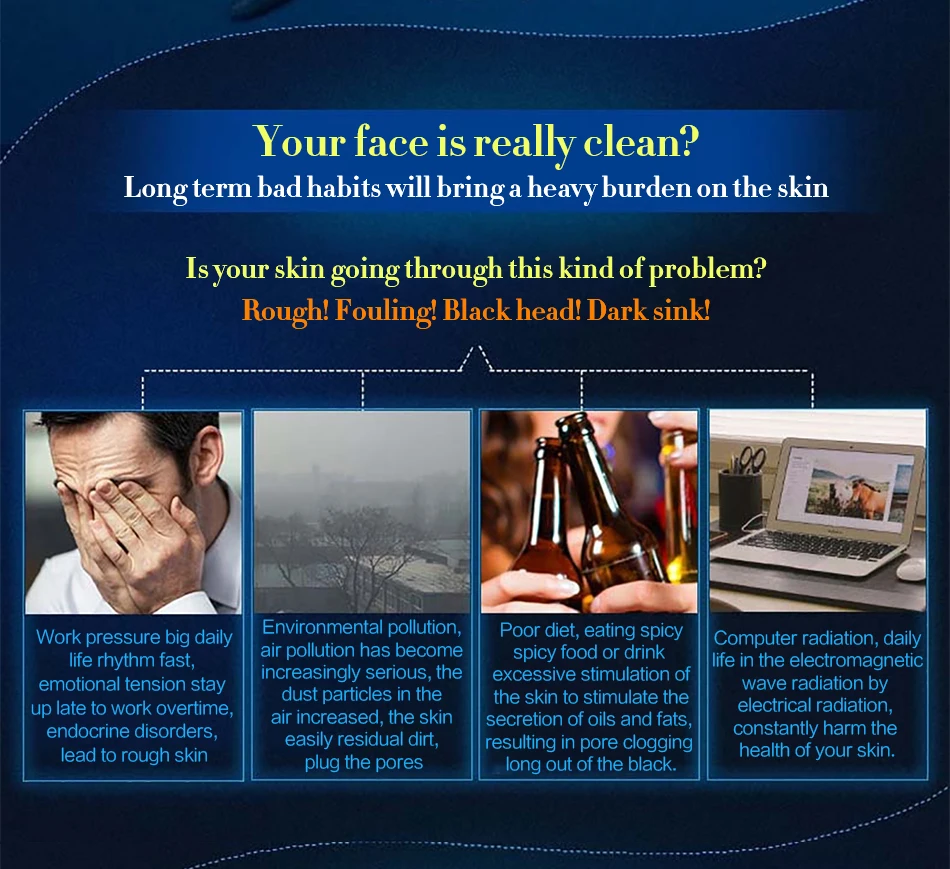 Your face is really clean?
Long term bad habits will bring a heavy burden on the skin

Is your skin going through this kind of problem?
Rough! Fouling! Black head! Dark sink!

Work pressure big daily life rhythm fast, emotional tension stay up late to work overtime, endocrine disorders, lead to rough skin

Environmental pollution, air pollution has become increasingly serious, the dust particles in the air increased, the skin easily residual dirt, plug the pores

Poor diet, eating spicy spicy food or drink excessive stimulation of the skin to stimulate the secretion of oils and fats, resulting in pore clogging long out of the black.

Computer radiation, daily life in the electromagnetic wave radiation by electrical radiation, constantly harm the health of your skin.